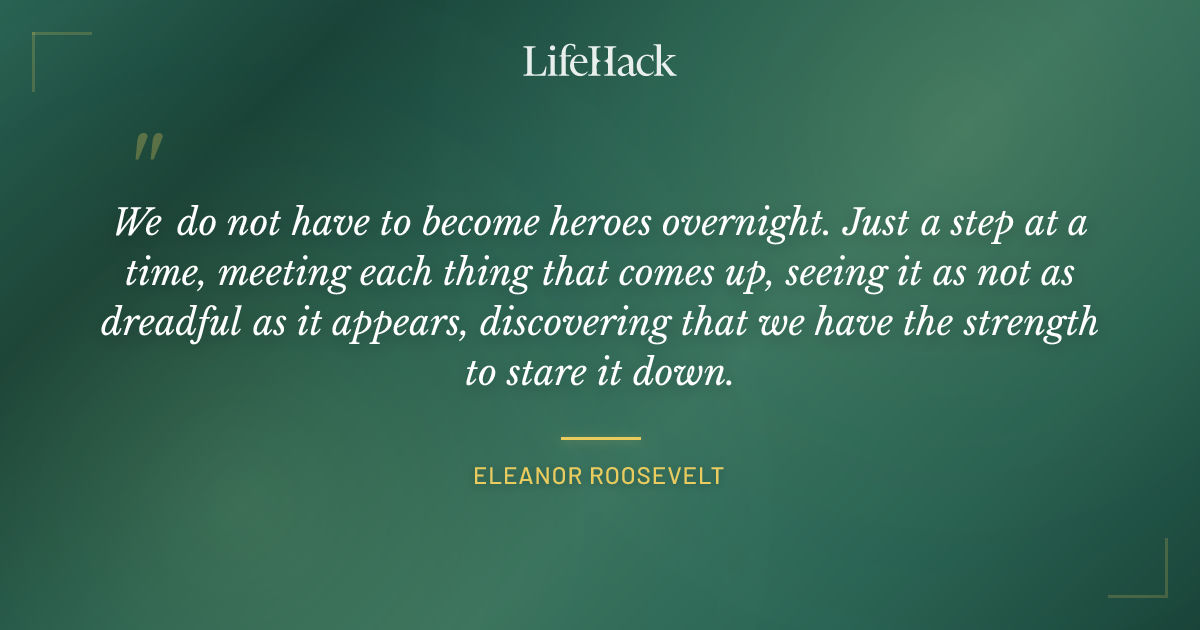 LifeHack

"

We do not have to become heroes overnight. Just a step at a time, meeting each thing that comes up, seeing it as not as dreadful as it appears, discovering that we have the strength to stare it down.

ELEANOR ROOSEVELT